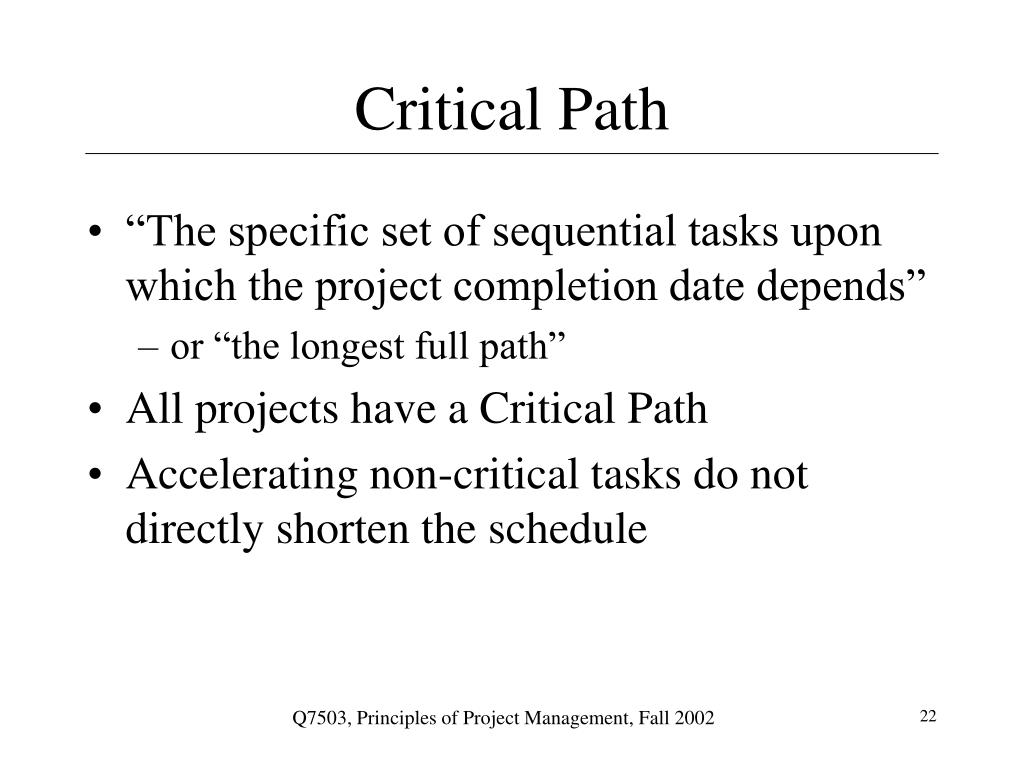 Critical Path

• “The specific set of sequential tasks upon which the project completion date depends”
– or “the longest full path”
• All projects have a Critical Path
• Accelerating non-critical tasks do not directly shorten the schedule

Q7503, Principles of Project Management, Fall 2002

22